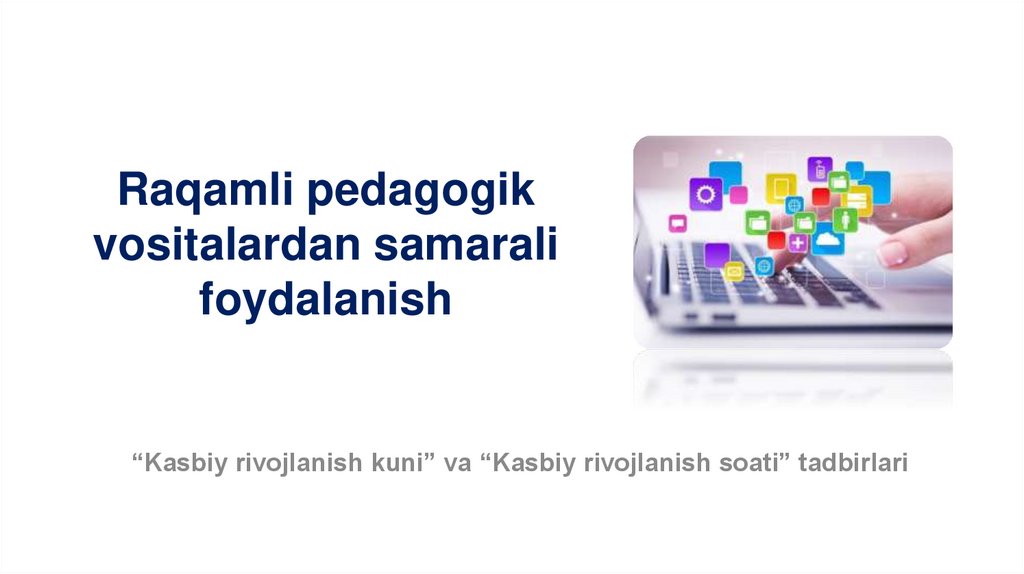 Raqamli pedagogik vositalardan samarali foydalanish

“Kasbiy rivojlanish kuni” va “Kasbiy rivojlanish soati” tadbirlari